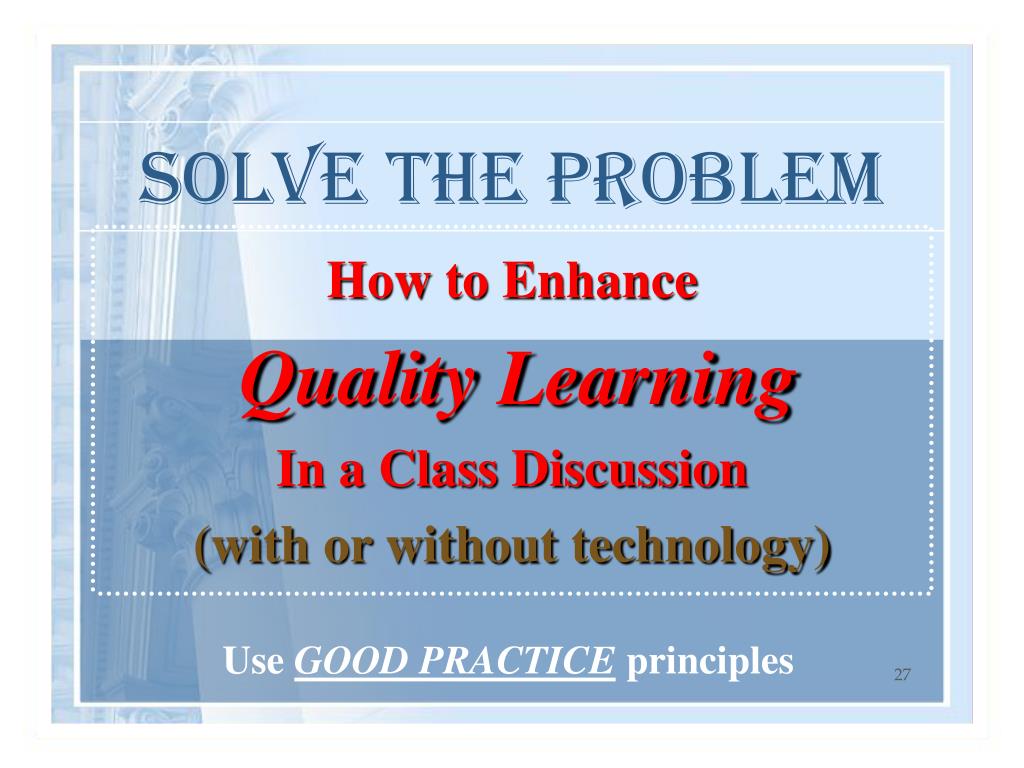 SOLVE THE PROBLEM

How to Enhance

Quality Learning

In a Class Discussion

(with or without technology)

Use GOOD PRACTICE principles

27